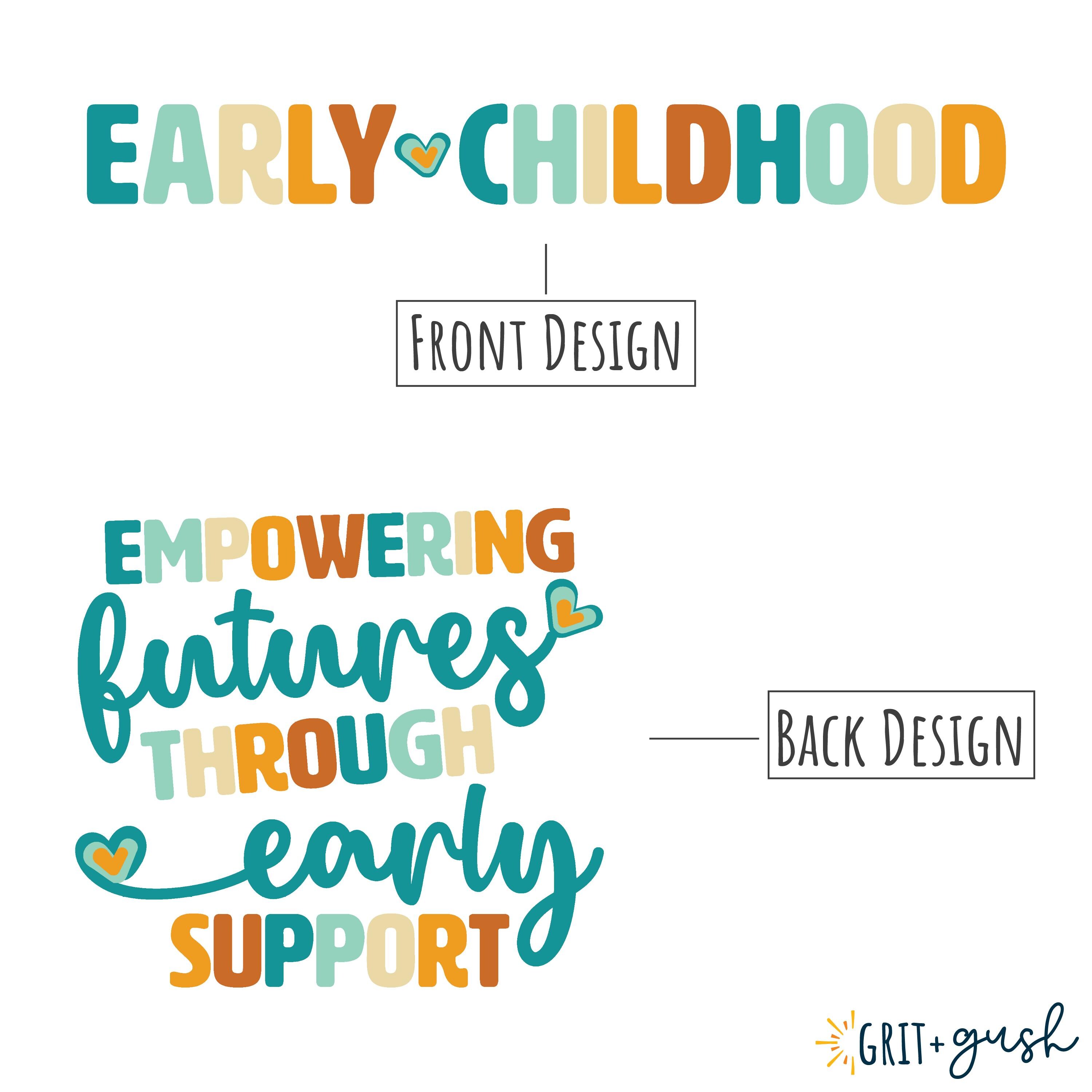 EARLY CHILDHOOD

FRONT DESIGN

EMPOWERING
futures
THROUGH
early
SUPPORT

BACK DESIGN

GRIT+gush